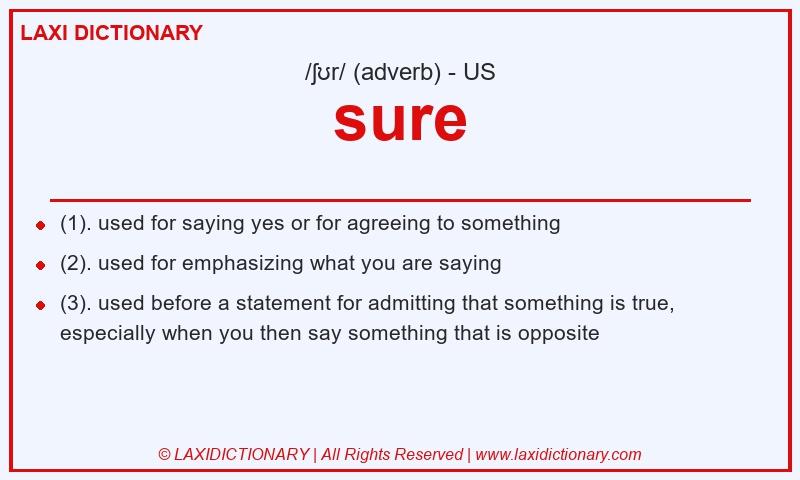 LAXI DICTIONARY

/ʃʊr/ (adverb) - US

sure

- (1). used for saying yes or for agreeing to something
- (2). used for emphasizing what you are saying
- (3). used before a statement for admitting that something is true, especially when you then say something that is opposite

© LAXIDICTIONARY | All Rights Reserved | www.laxidictionary.com